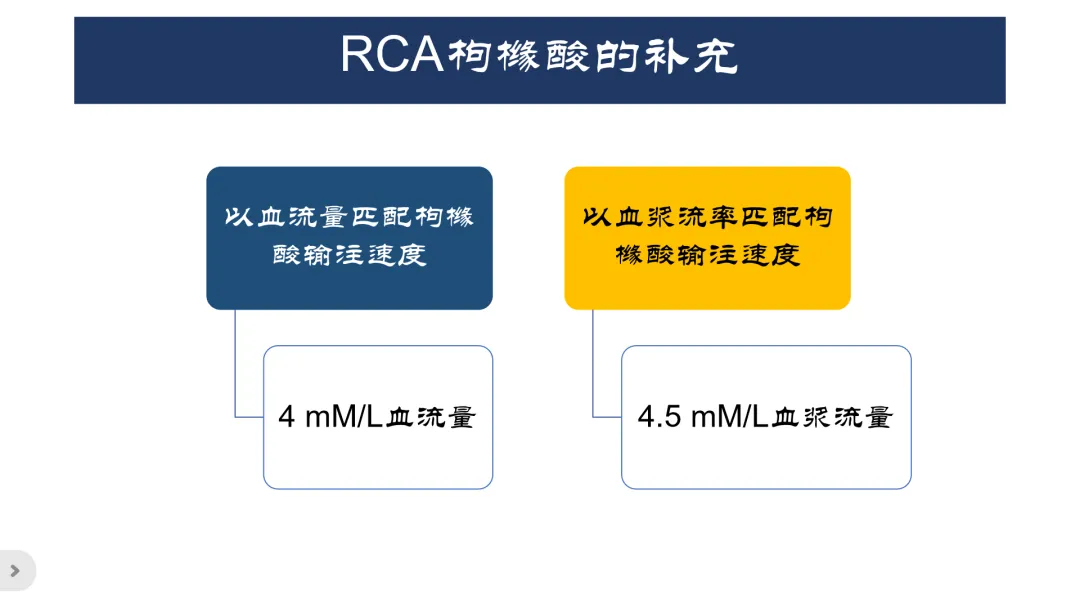 RCA枸橼酸的补充

以血流量匹配枸橼酸输注速度

4 mM/L血流量

以血浆流率匹配枸橼酸输注速度

4.5 mM/L血浆流量